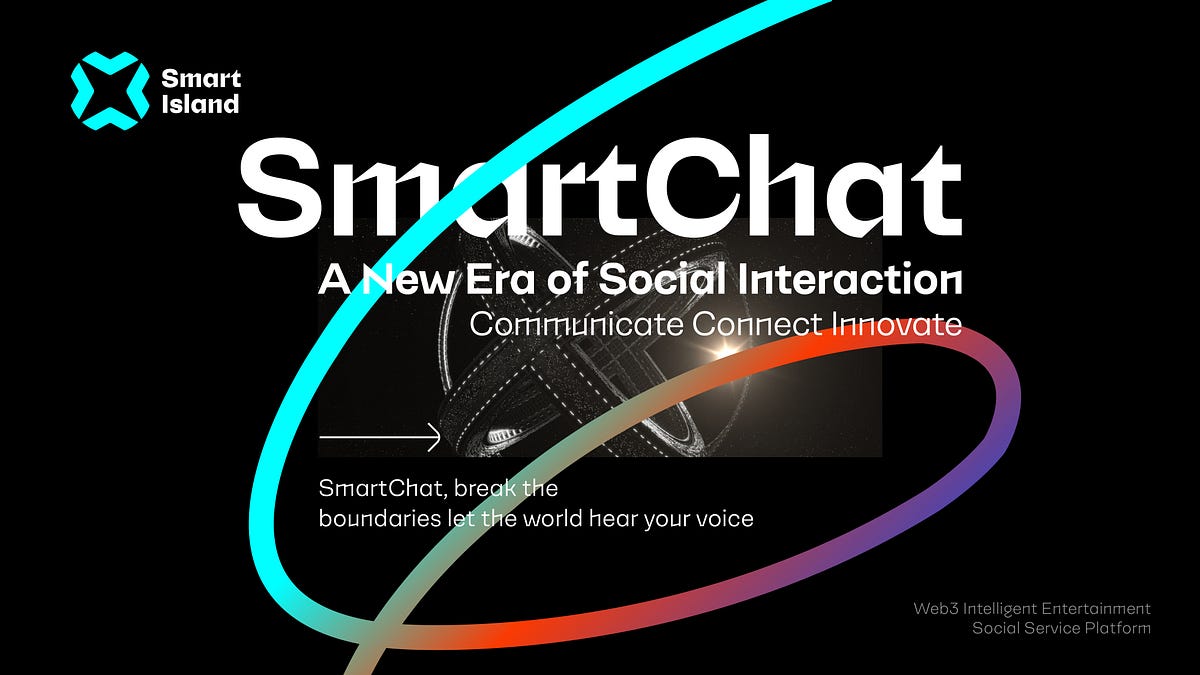 Smart Island

SmartChat

A New Era of Social Interaction

Communicate Connect Innovate

SmartChat, break the boundaries let the world hear your voice

Web3 Intelligent Entertainment Social Service Platform